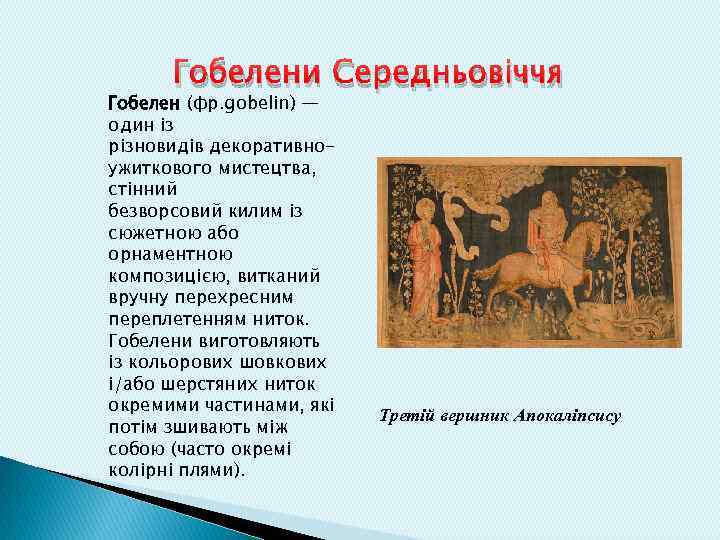 Гобелени Середньовіччя

Гобелен (фр.gobelin) — один із різновидів декоративно-ужиткового мистецтва, стінний безворсовий килим із сюжетною або орнаментною композицією, витканий вручну перехресним переплетенням ниток. Гобелени виготовляють із кольорових шовкових і/або шерстяних ниток окремими частинами, які потім зшивають між собою (часто окремі колірні плями).

Третій вершник Апокаліпсису